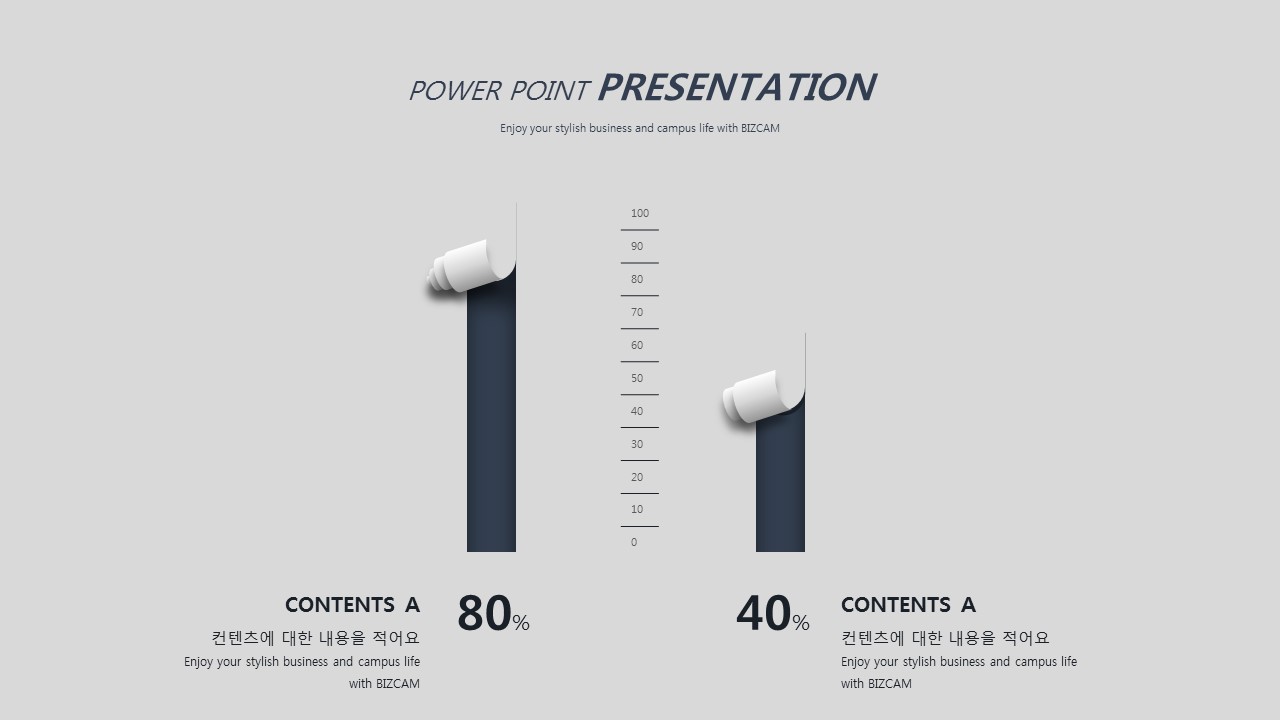 POWER POINT PRESENTATION

Enjoy your stylish business and campus life with BIZCAM

100
90
80
70
60
50
40
30
20
10
0

CONTENTS A
컨텐츠에 대한 내용을 적어요
Enjoy your stylish business and campus life with BIZCAM

80%

40%

CONTENTS A
컨텐츠에 대한 내용을 적어요
Enjoy your stylish business and campus life with BIZCAM